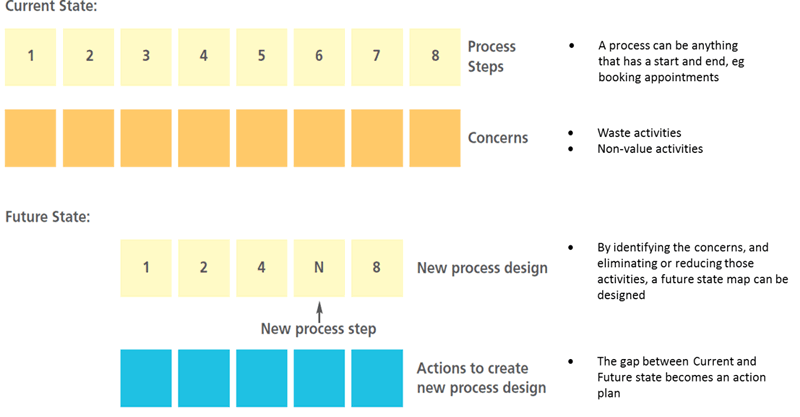 Current State:

1 2 3 4 5 6 7 8

Process Steps

• A process can be anything that has a start and end, eg booking appointments

Concerns

• Waste activities
• Non-value activities

Future State:

1 2 4 N 8

New process design

• By identifying the concerns, and eliminating or reducing those activities, a future state map can be designed

New process step

Actions to create new process design

• The gap between Current and Future state becomes an action plan